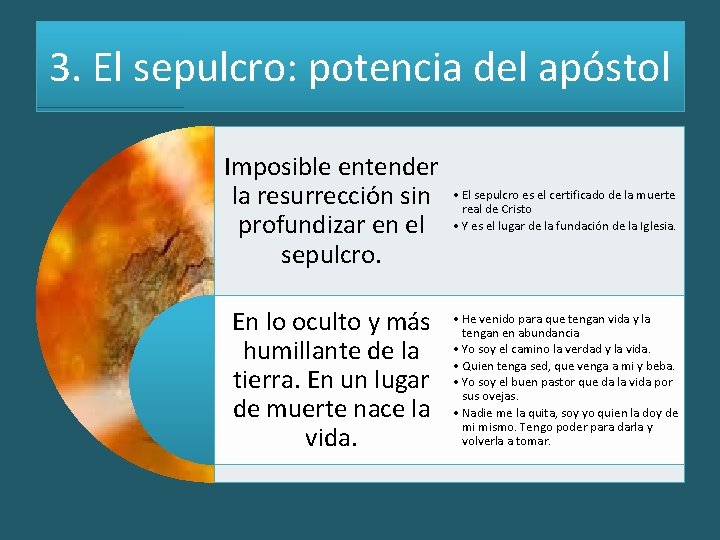 3. El sepulcro: potencia del apóstol

Imposible entender la resurrección sin profundizar en el sepulcro.

• El sepulcro es el certificado de la muerte real de Cristo
• Y es el lugar de la fundación de la Iglesia.

En lo oculto y más humillante de la tierra. En un lugar de muerte nace la vida.

• He venido para que tengan vida y la tengan en abundancia
• Yo soy el camino la verdad y la vida.
• Quien tenga sed, que venga a mi y beba.
• Yo soy el buen pastor que da la vida por sus ovejas.
• Nadie me la quita, soy yo quien la doy de mi mismo. Tengo poder para darla y volverla a tomar.